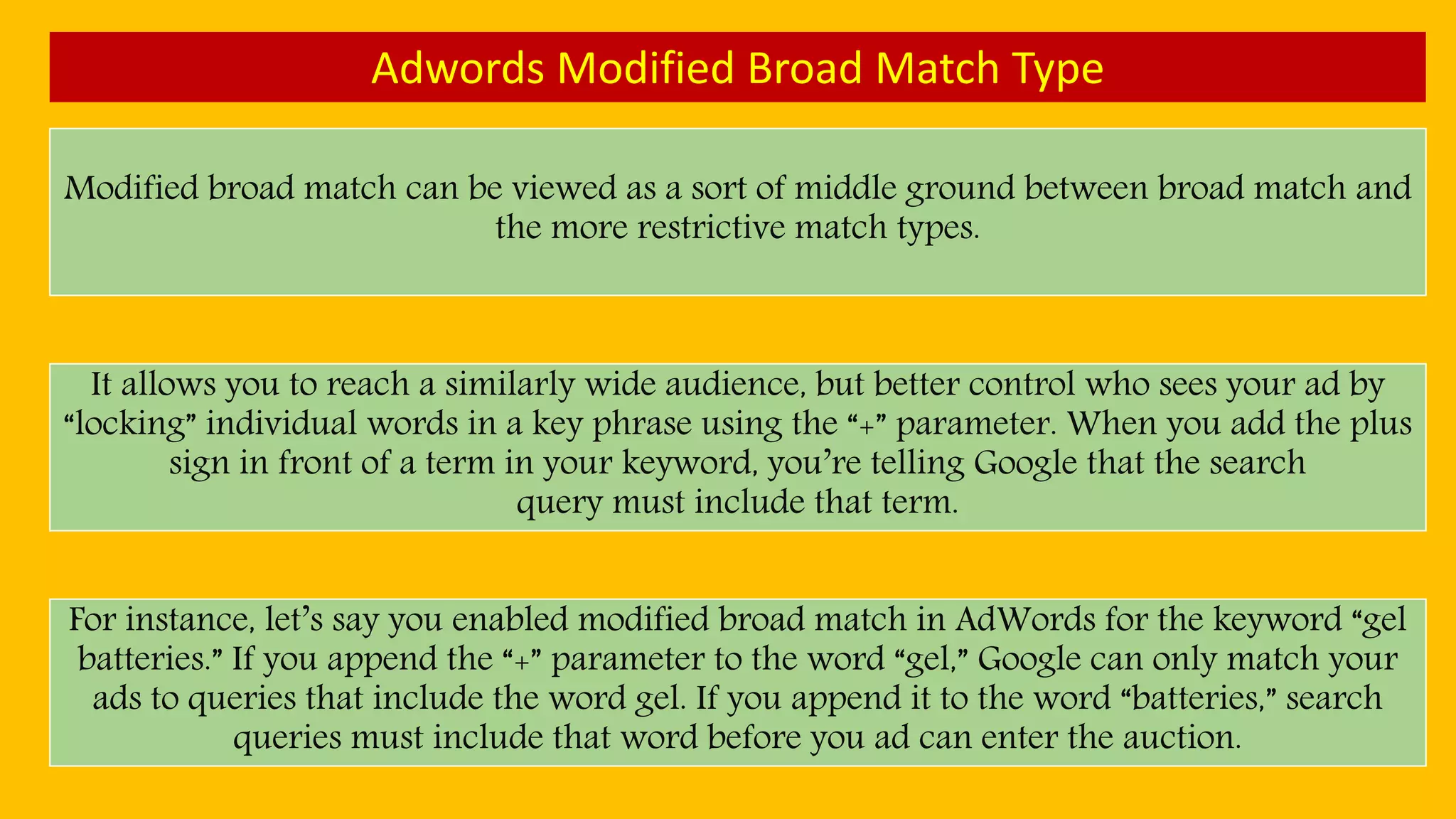 Adwords Modified Broad Match Type

Modified broad match can be viewed as a sort of middle ground between broad match and the more restrictive match types.

It allows you to reach a similarly wide audience, but better control who sees your ad by “locking” individual words in a key phrase using the “+” parameter. When you add the plus sign in front of a term in your keyword, you’re telling Google that the search query must include that term.

For instance, let’s say you enabled modified broad match in AdWords for the keyword “gel batteries.” If you append the “+” parameter to the word “gel,” Google can only match your ads to queries that include the word gel. If you append it to the word “batteries,” search queries must include that word before you ad can enter the auction.